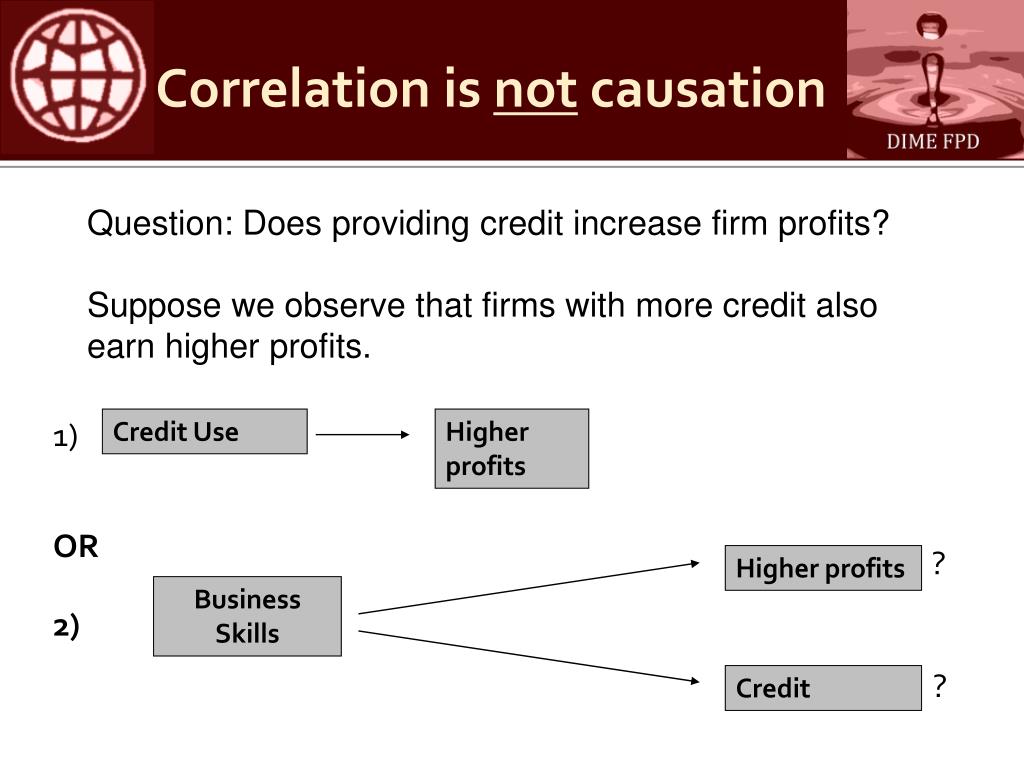 Correlation is not causation

DIME FPD

Question: Does providing credit increase firm profits?

Suppose we observe that firms with more credit also earn higher profits.

1) Credit Use

Higher profits

OR

2)

Business Skills

Higher profits ?

Credit ?